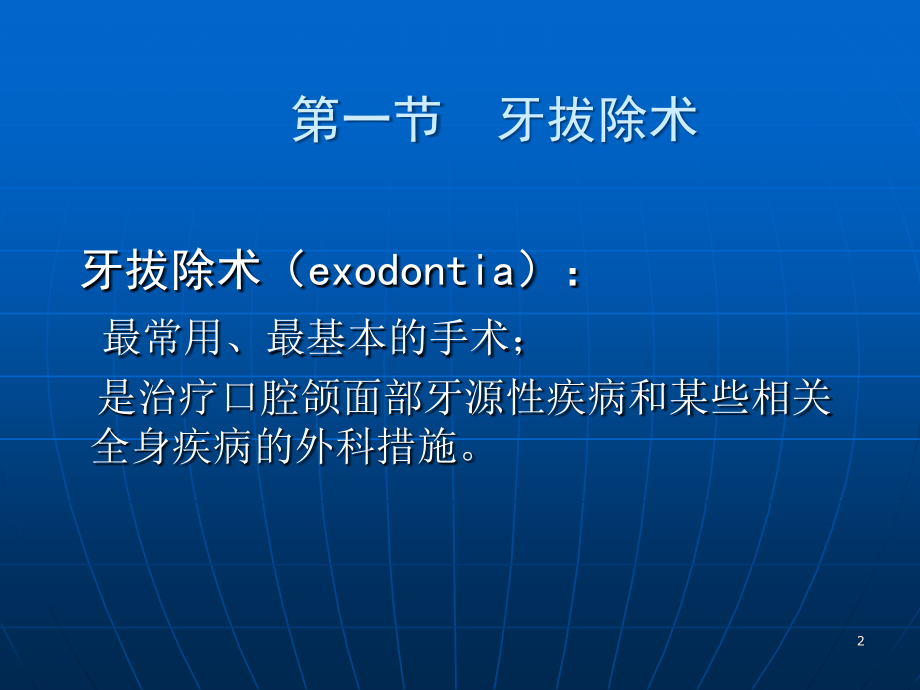 第一节　牙拔除术

牙拔除术（exodontia）：

最常用、最基本的手术；

是治疗口腔颌面部牙源性疾病和某些相关全身疾病的外科措施。

2